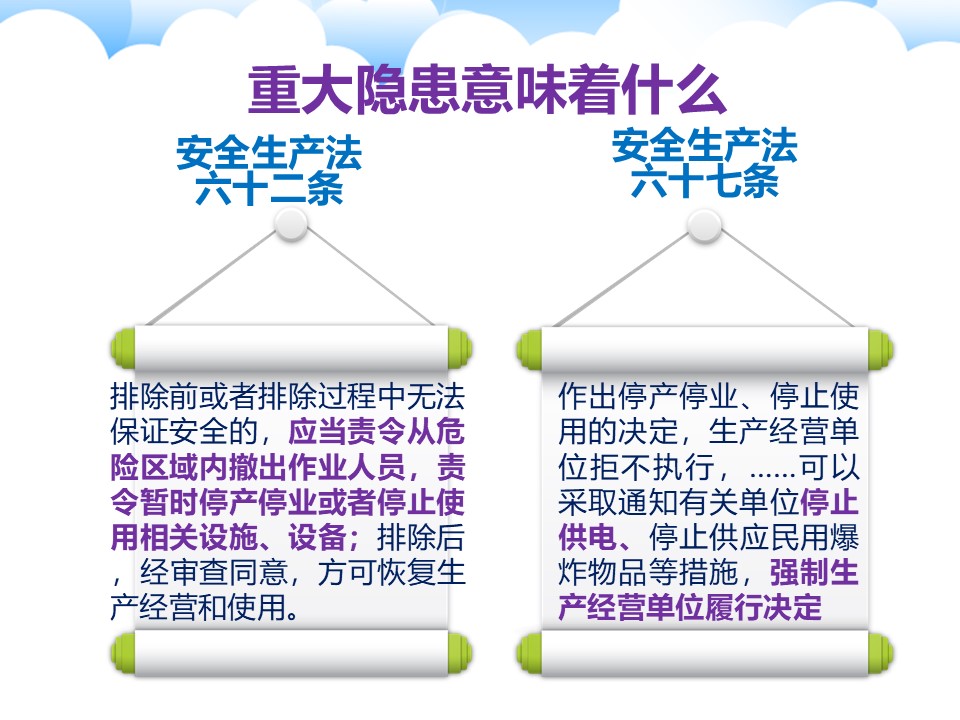 重大隐患意味着什么

安全生产法
六十二条

排除前或者排除过程中无法保证安全的，应当责令从危险区域内撤出作业人员，责令暂时停产停业或者停止使用相关设施、设备；排除后，经审查同意，方可恢复生产经营和使用。

安全生产法
六十七条

作出停产停业、停止使用的决定，生产经营单位拒不执行，……可以采取通知有关单位停止供电、停止供应民用爆炸物品等措施，强制生产经营单位履行决定